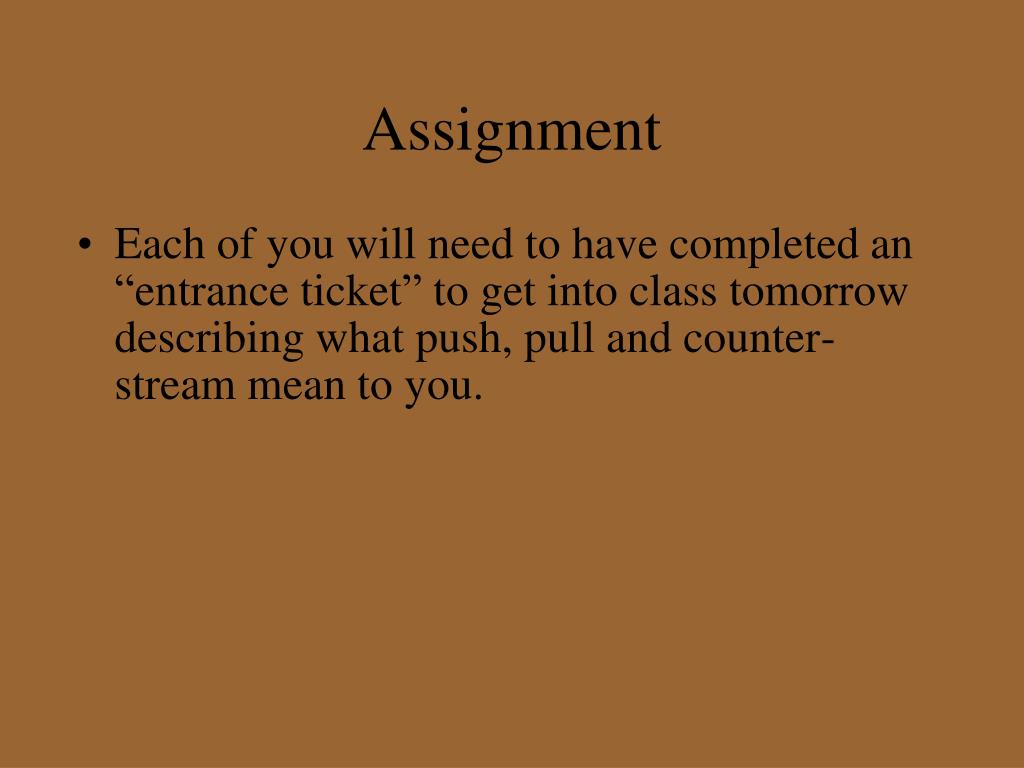 Assignment

• Each of you will need to have completed an “entrance ticket” to get into class tomorrow describing what push, pull and counter-stream mean to you.